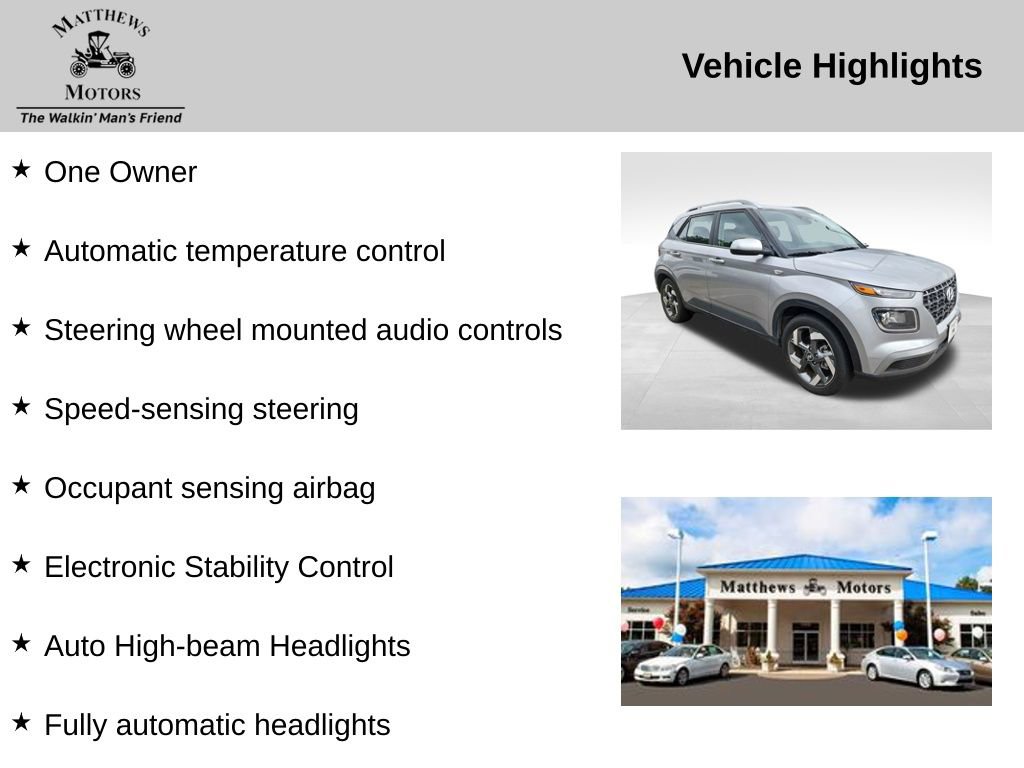 MATTHEWS
MOTORS
The Walkin' Man's Friend

Vehicle Highlights

★ One Owner

★ Automatic temperature control

★ Steering wheel mounted audio controls

★ Speed-sensing steering

★ Occupant sensing airbag

★ Electronic Stability Control

★ Auto High-beam Headlights

★ Fully automatic headlights

Matthews Motors

Service

Sales